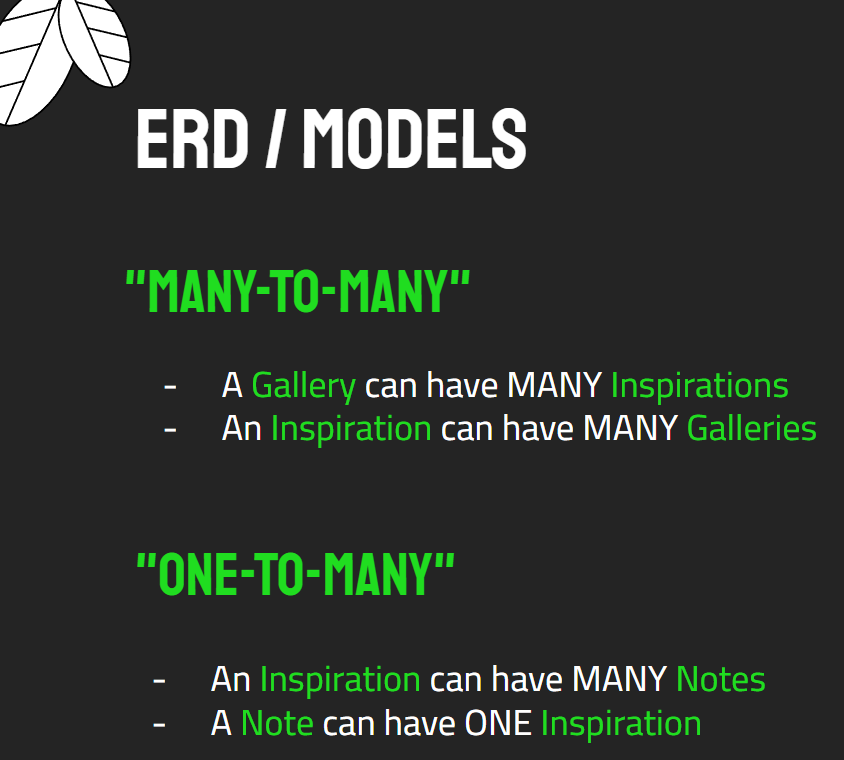 ERD / MODELS

"MANY-TO-MANY"

- A Gallery can have MANY Inspirations
- An Inspiration can have MANY Galleries

"ONE-TO-MANY"

- An Inspiration can have MANY Notes
- A Note can have ONE Inspiration